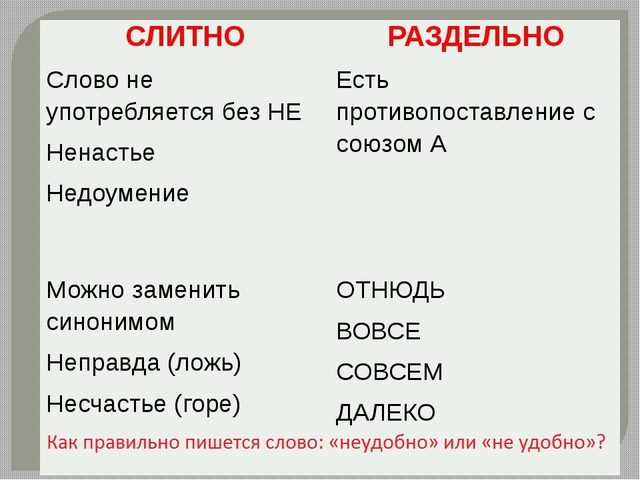 | СЛИТНО | РАЗДЕЛЬНО |
|---|---|
| Слово не употребляется без НЕ<br>Ненастье<br>Недоумение | Есть противопоставление с союзом А |
| Можно заменить синонимом<br>Неправда (ложь)<br>Несчастье (горе) | ОТНЮДЬ<br>ВОВСЕ<br>СОВСЕМ<br>ДАЛЕКО |

Как правильно пишется слово: «неудобно» или «не удобно»?